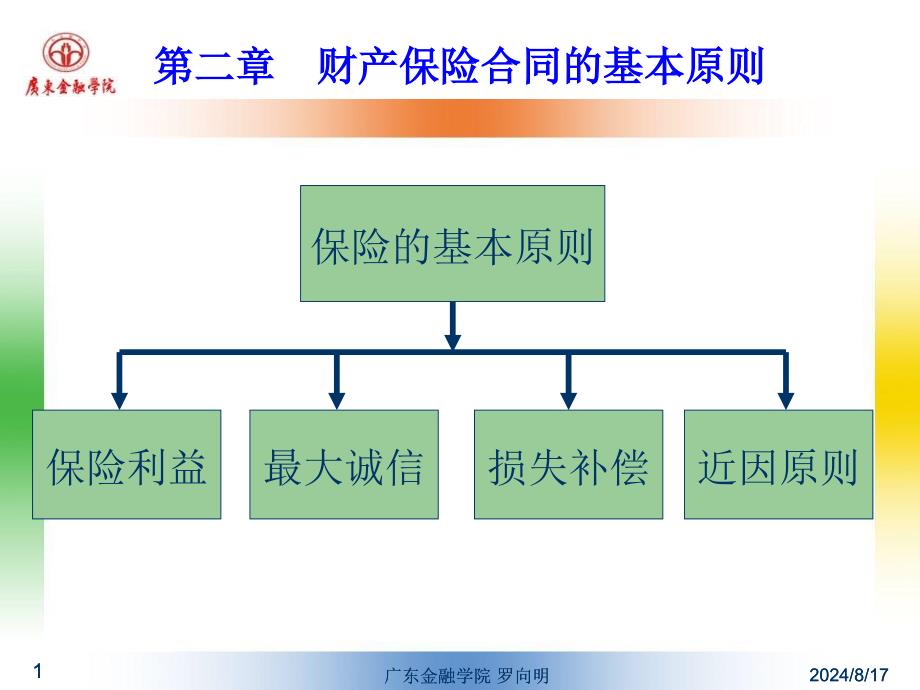 廣東金融學院

第二章　财产保险合同的基本原则

保险的基本原则

保险利益

最大诚信

损失补偿

近因原则

1

广东金融学院 罗向明

2024/8/17